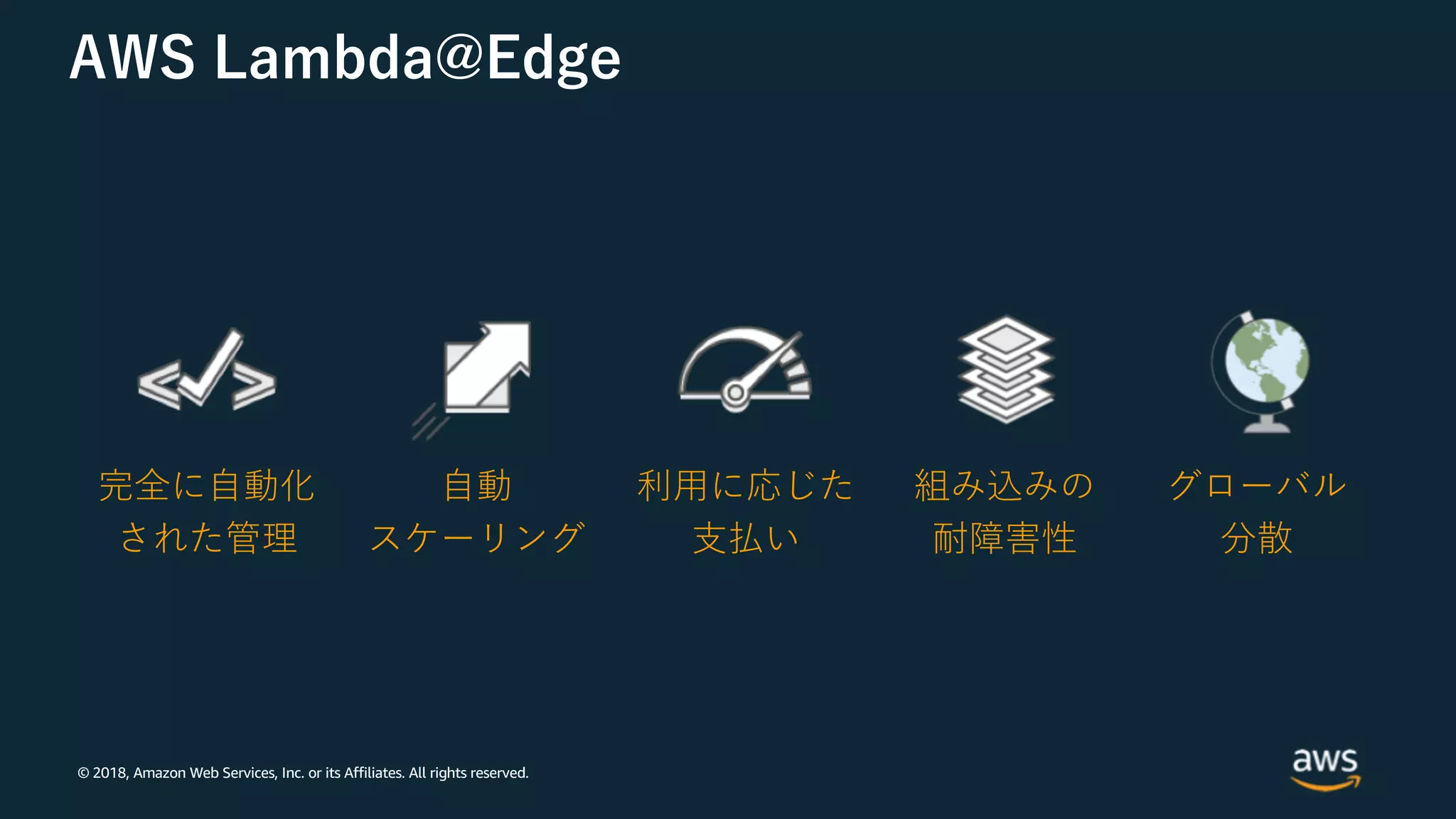 AWS Lambda@Edge

完全に自動化された管理

自動スケーリング

利用に応じた支払い

組み込みの耐障害性

グローバル分散

© 2018, Amazon Web Services, Inc. or its Affiliates. All rights reserved.

aws